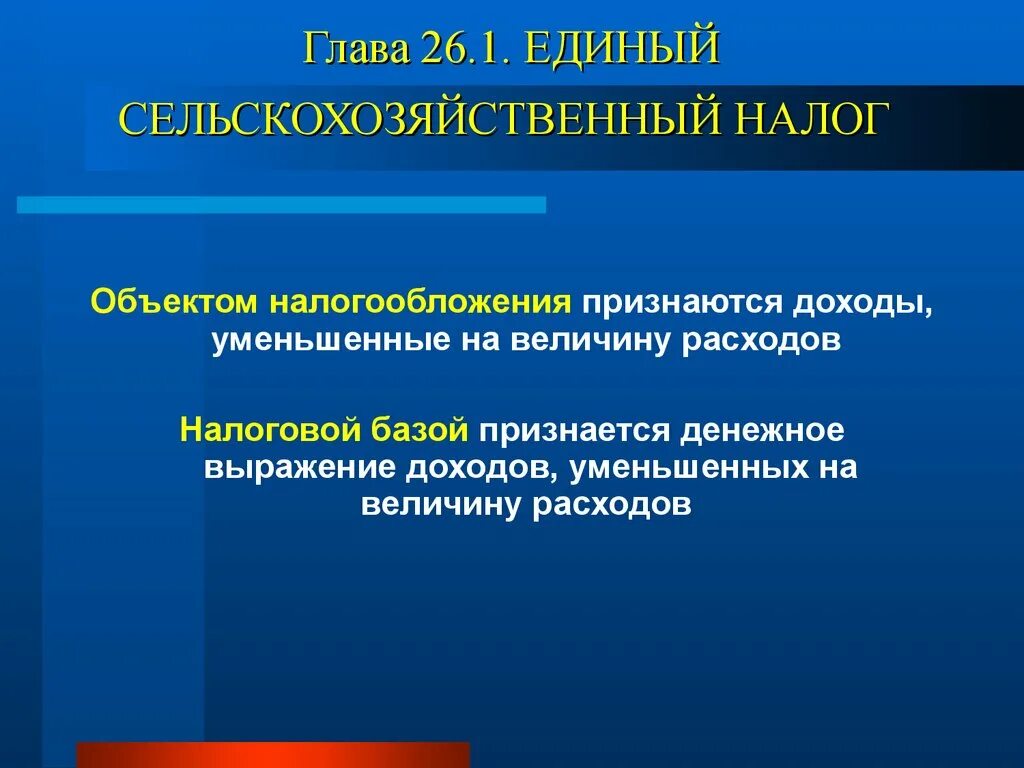 Глава 26.1. ЕДИНЫЙ СЕЛЬСКОХОЗЯЙСТВЕННЫЙ НАЛОГ

Объектом налогообложения признаются доходы, уменьшенные на величину расходов

Налоговой базой признается денежное выражение доходов, уменьшенных на величину расходов